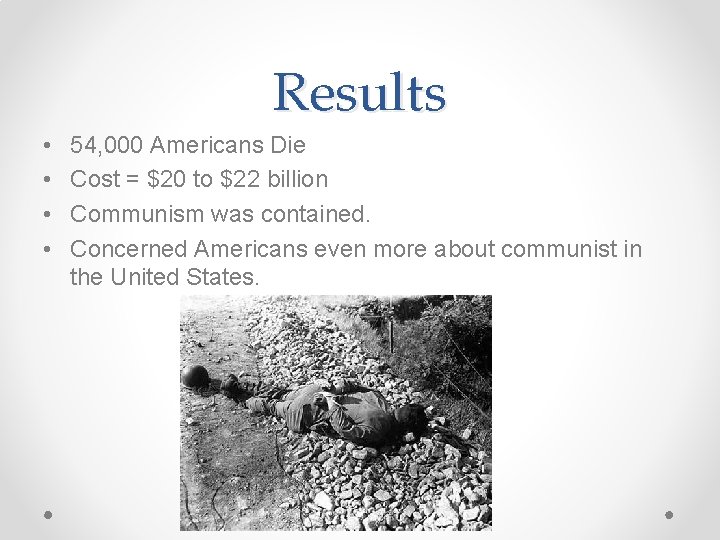 Results

• 54,000 Americans Die
• Cost = \$20 to \$22 billion
• Communism was contained.
• Concerned Americans even more about communist in the United States.